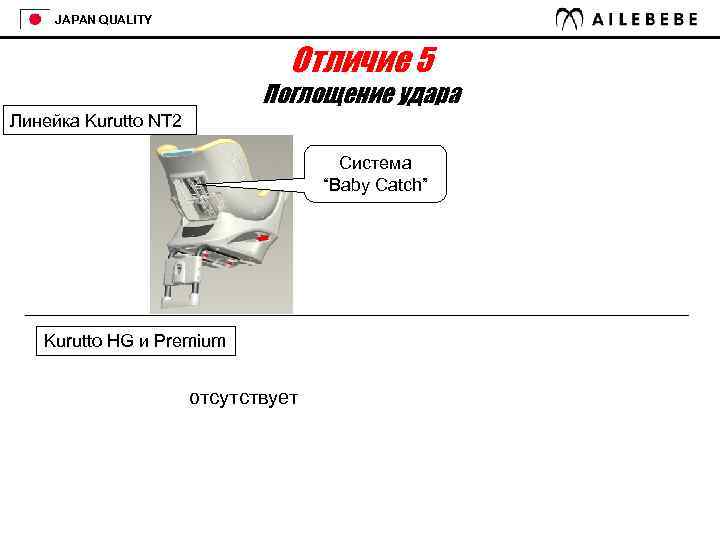 JAPAN QUALITY

AILEBEBE

Отличие 5

Поглощение удара

Линейка Kurutto NT2

Система "Baby Catch"

Kurutto HG и Premium

отсутствует